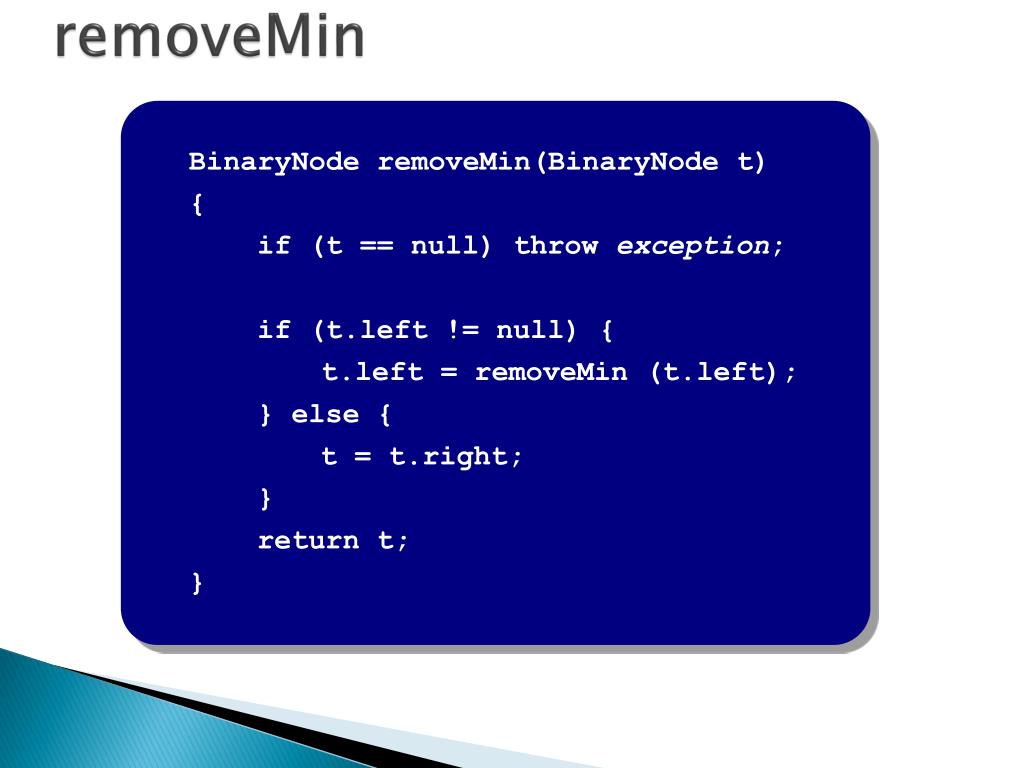 removeMin

BinaryNode removeMin(BinaryNode t)
{
    if (t == null) throw exception;

    if (t.left != null) {
        t.left = removeMin (t.left);
    } else {
        t = t.right;
    }
    return t;
}